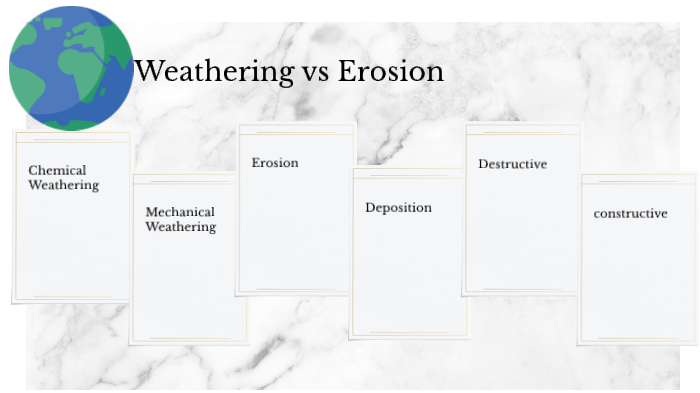 Weathering vs Erosion

Chemical Weathering

Mechanical Weathering

Erosion

Deposition

Destructive

constructive